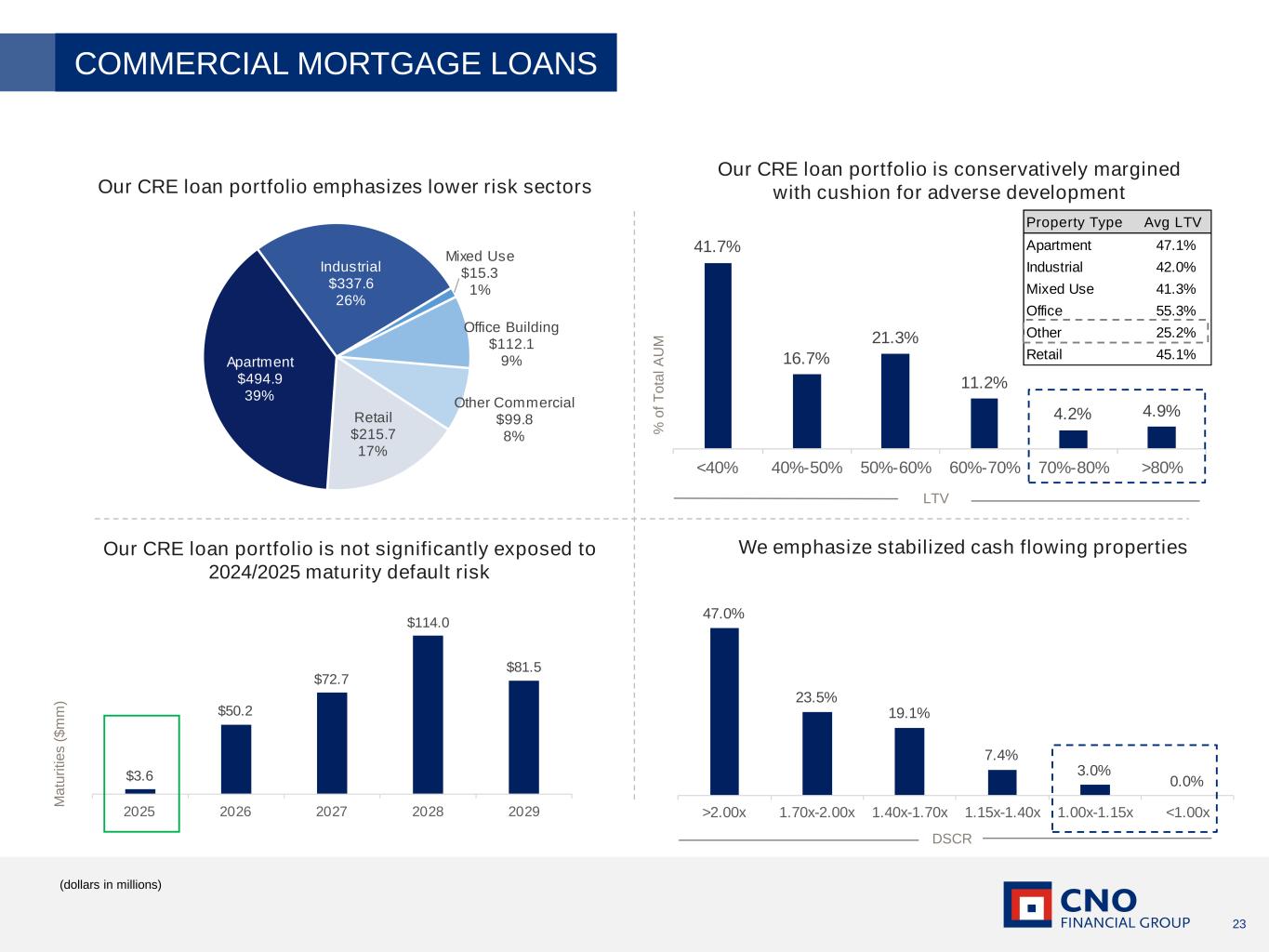 COMMERCIAL MORTGAGE LOANS

Our CRE loan portfolio emphasizes lower risk sectors

Industrial
$337.6
26%

Mixed Use
$15.3
1%

Office Building
$112.1
9%

Other Commercial
$99.8
8%

Retail
$215.7
17%

Apartment
$494.9
39%

Our CRE loan portfolio is conservatively margined with cushion for adverse development

| Property Type | Avg LTV |
|---|---|
| Apartment | 47.1% |
| Industrial | 42.0% |
| Mixed Use | 41.3% |
| Office | 55.3% |
| Other | 25.2% |
| Retail | 45.1% |

% of Total AUM

41.7%
16.7%
21.3%
11.2%
4.2%
4.9%

<40%
40%-50%
50%-60%
60%-70%
70%-80%
>80%

LTV

Our CRE loan portfolio is not significantly exposed to 2024/2025 maturity default risk

Maturities ($mm)

$3.6
$50.2
$72.7
$114.0
$81.5

2025
2026
2027
2028
2029

We emphasize stabilized cash flowing properties

47.0%
23.5%
19.1%
7.4%
3.0%
0.0%

>2.00x
1.70x-2.00x
1.40x-1.70x
1.15x-1.40x
1.00x-1.15x
<1.00x

DSCR

(dollars in millions)

CNO FINANCIAL GROUP

23